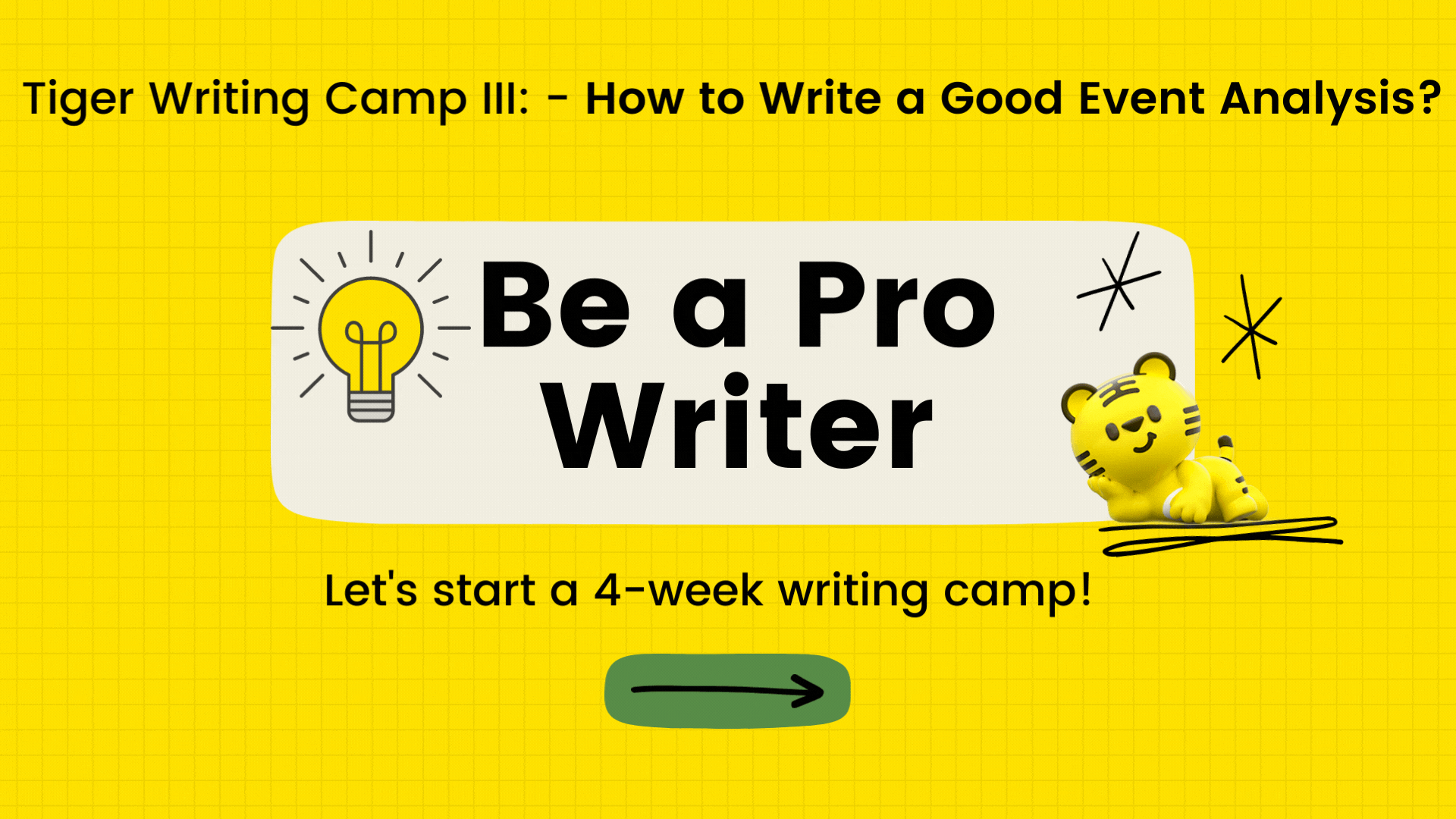 Tiger Writing Camp III: - How to Write a Good Event Analysis?

Be a Pro Writer

Let's start a 4-week writing camp!